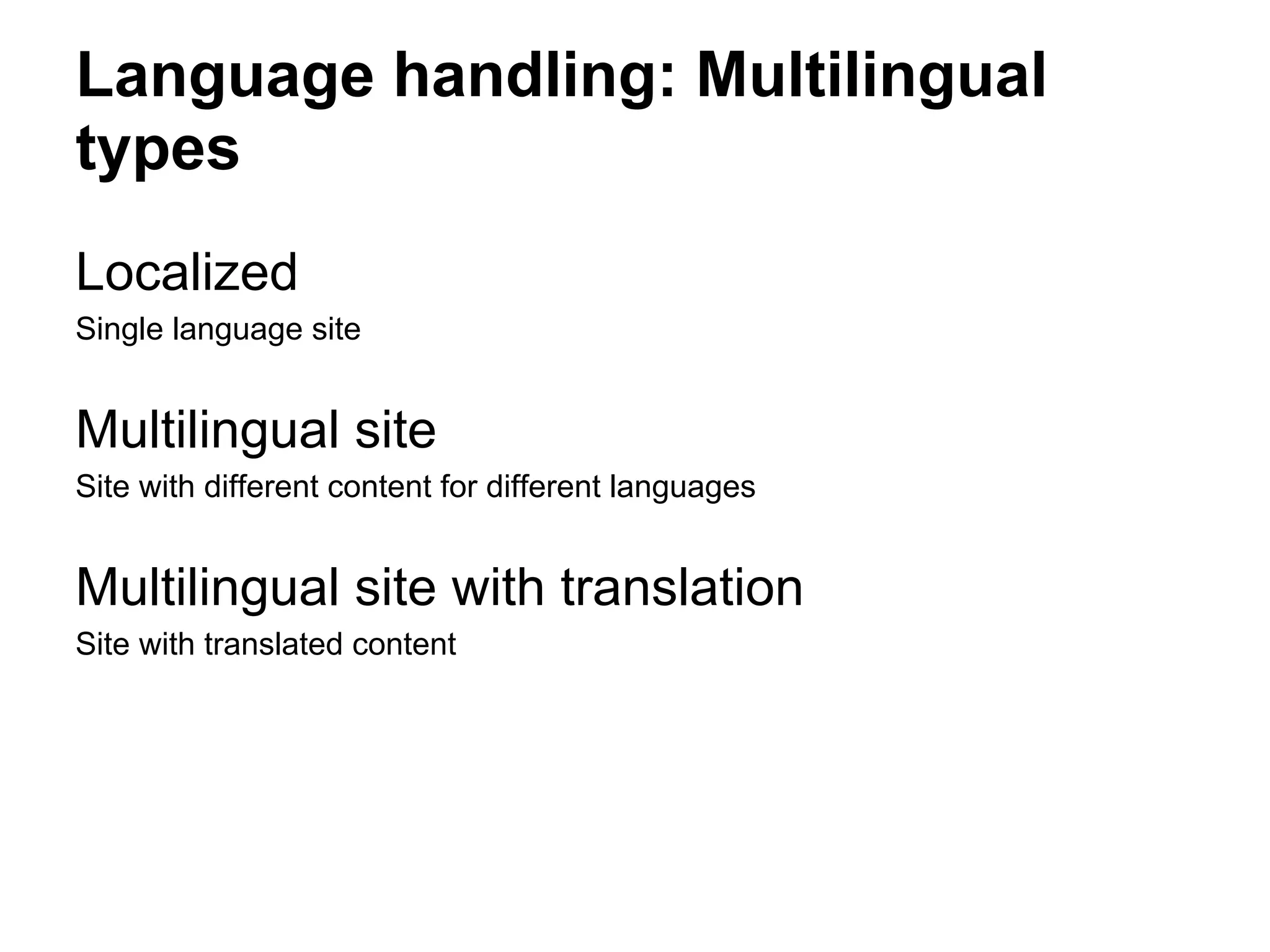 Language handling: Multilingual types

Localized

Single language site

Multilingual site

Site with different content for different languages

Multilingual site with translation

Site with translated content